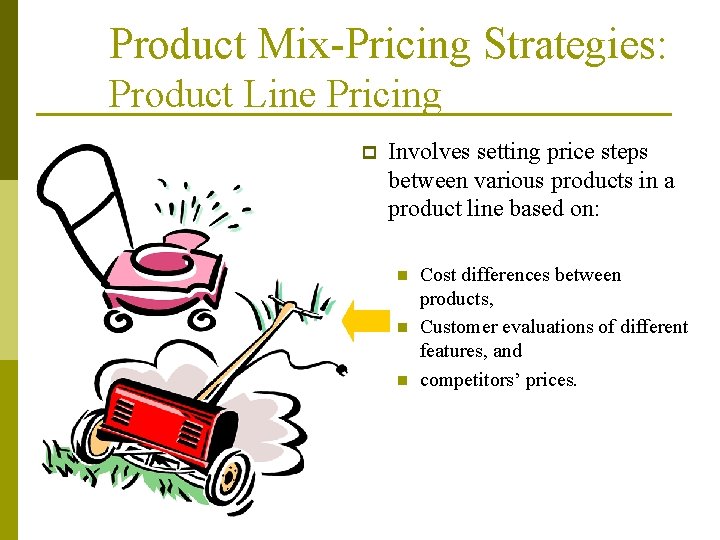 Product Mix-Pricing Strategies:
Product Line Pricing

Involves setting price steps between various products in a product line based on:

Cost differences between products,

Customer evaluations of different features, and

competitors' prices.